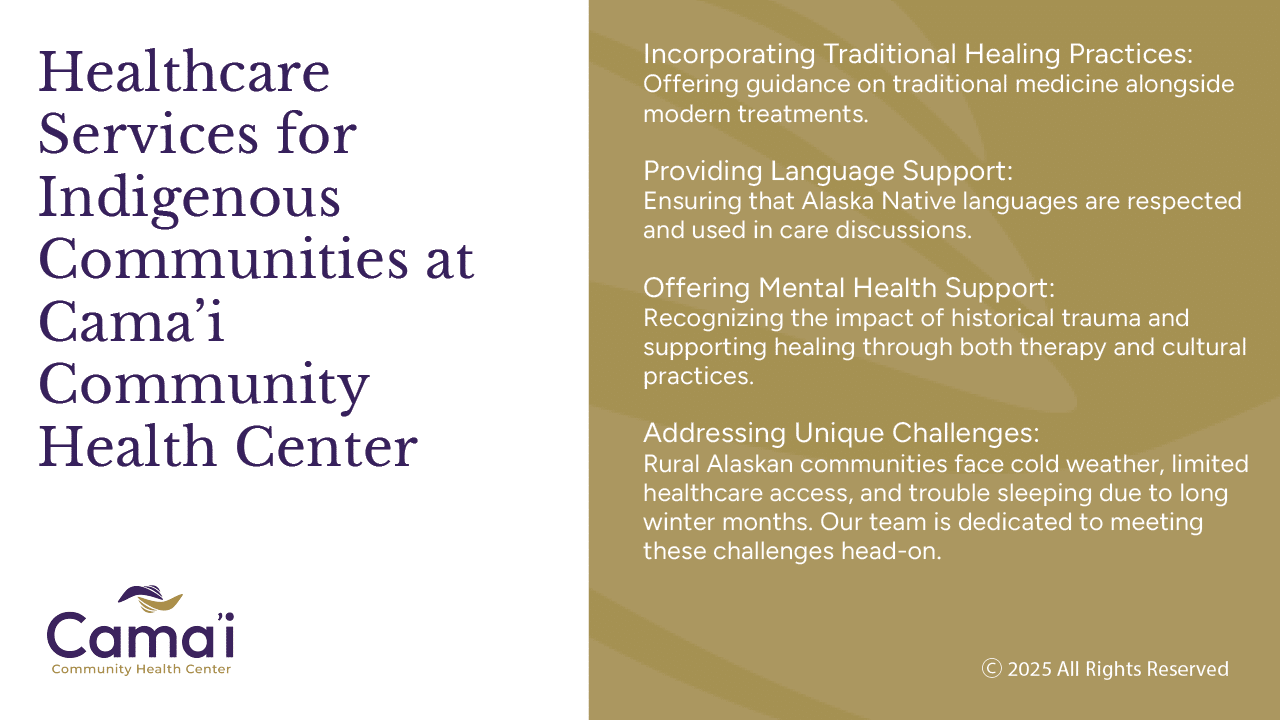 Healthcare Services for Indigenous Communities at Cama'i Community Health Center

Cama'i
Community Health Center

Incorporating Traditional Healing Practices:
Offering guidance on traditional medicine alongside modern treatments.

Providing Language Support:
Ensuring that Alaska Native languages are respected and used in care discussions.

Offering Mental Health Support:
Recognizing the impact of historical trauma and supporting healing through both therapy and cultural practices.

Addressing Unique Challenges:
Rural Alaskan communities face cold weather, limited healthcare access, and trouble sleeping due to long winter months. Our team is dedicated to meeting these challenges head-on.

© 2025 All Rights Reserved